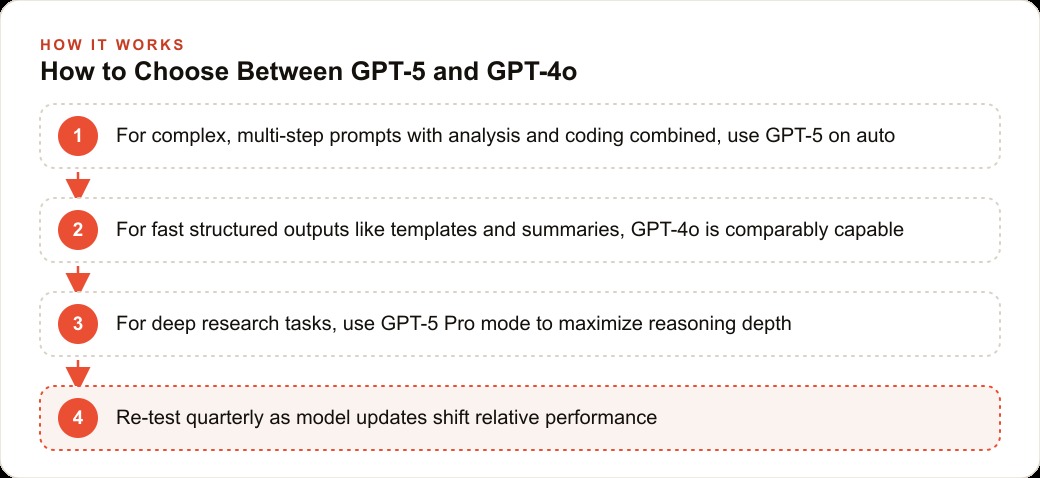 HOW IT WORKS

How to Choose Between GPT-5 and GPT-4o

1 For complex, multi-step prompts with analysis and coding combined, use GPT-5 on auto

2 For fast structured outputs like templates and summaries, GPT-4o is comparably capable

3 For deep research tasks, use GPT-5 Pro mode to maximize reasoning depth

4 Re-test quarterly as model updates shift relative performance